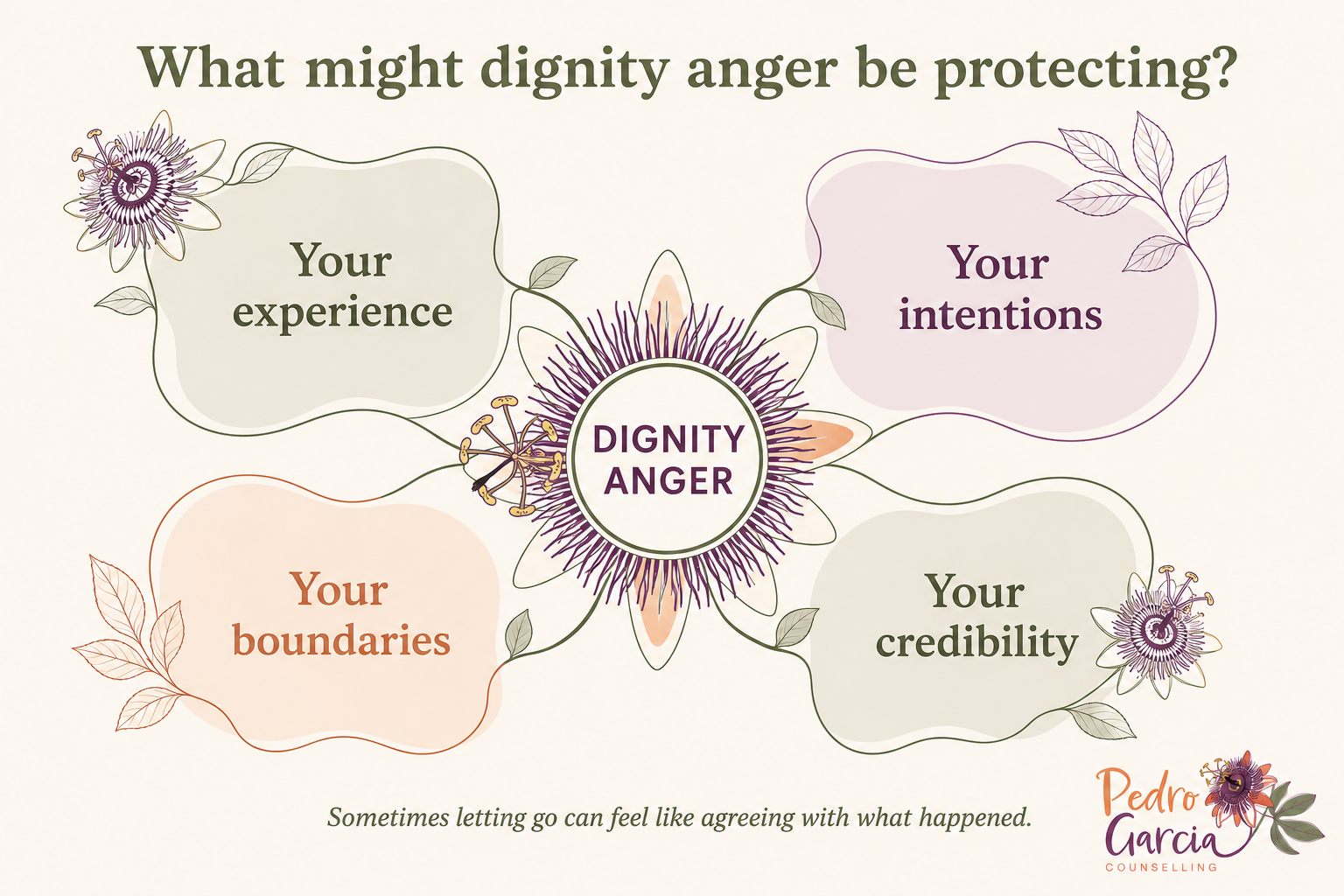 What might dignity anger be protecting?

Your experience

Your intentions

DIGNITY ANGER

Your boundaries

Your credibility

Sometimes letting go can feel like agreeing with what happened.

Pedro Garcia
COUNSELLING